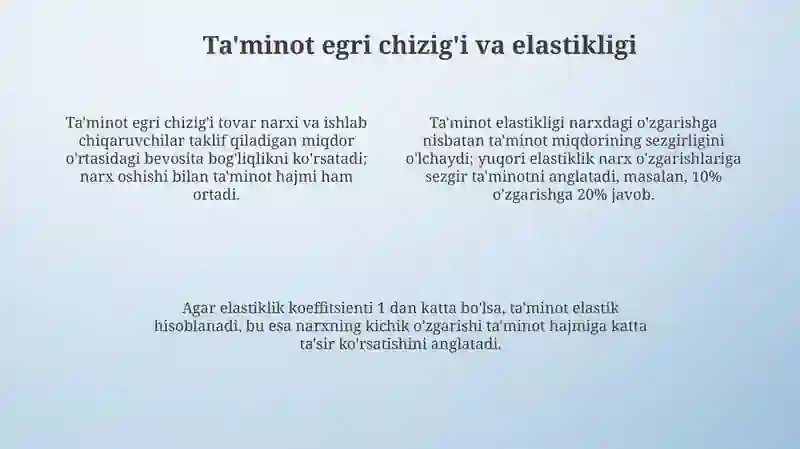 Ta'minot egri chizig'i va elastikligi

Ta'minot egri chizig'i tovar narxi va ishlab chiqaruvchilar taklif qiladigan miqdor o'rtasidagi bevosita bog'liqlikni ko'rsatadi; narx oshishi bilan ta'minot hajmi ham ortadi.

Ta'minot elastikligi narxdagi o'zgarishga nisbatan ta'minot miqdorining sezgirligini o'lchaydi; yuqori elastiklik narx o'zgarishlariga sezgir ta'minotni anglatadi, masalan, 10% o'zgarishga 20% javob.

Agar elastiklik koeffitsienti 1 dan katta bo'lsa, ta'minot elastik hisoblanadi, bu esa narxning kichik o'zgarishi ta'minot hajmiga katta ta'sir ko'rsatishini anglatadi.